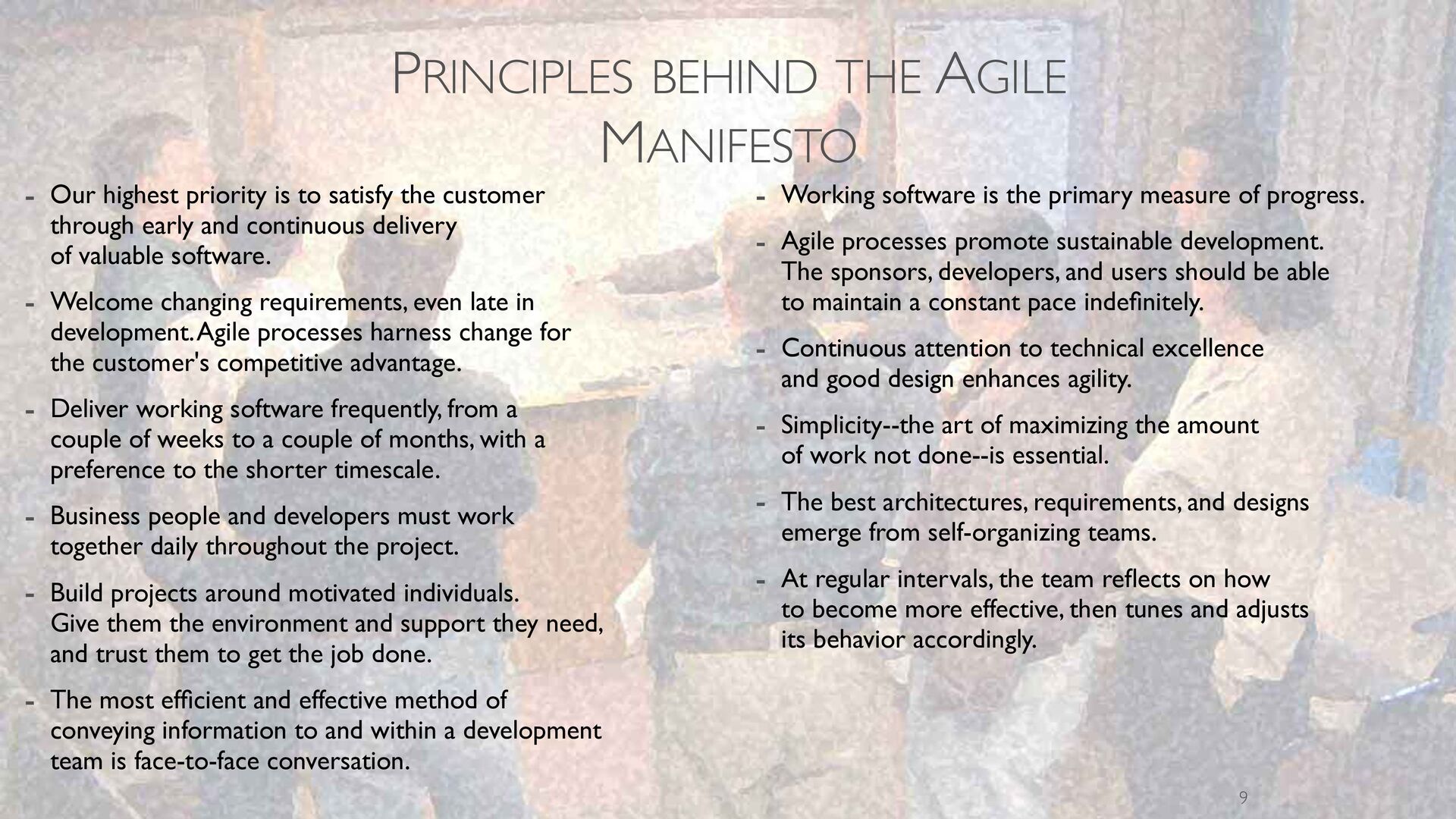 PRINCIPLES BEHIND THE AGILE MANIFESTO

- Our highest priority is to satisfy the customer through early and continuous delivery of valuable software.

- Welcome changing requirements, even late in development. Agile processes harness change for the customer's competitive advantage.

- Deliver working software frequently, from a couple of weeks to a couple of months, with a preference to the shorter timescale.

- Business people and developers must work together daily throughout the project.

- Build projects around motivated individuals. Give them the environment and support they need, and trust them to get the job done.

- The most efficient and effective method of conveying information to and within a development team is face-to-face conversation.

- Working software is the primary measure of progress.

- Agile processes promote sustainable development. The sponsors, developers, and users should be able to maintain a constant pace indefinitely.

- Continuous attention to technical excellence and good design enhances agility.

- Simplicity--the art of maximizing the amount of work not done--is essential.

- The best architectures, requirements, and designs emerge from self-organizing teams.

- At regular intervals, the team reflects on how to become more effective, then tunes and adjusts its behavior accordingly.

9